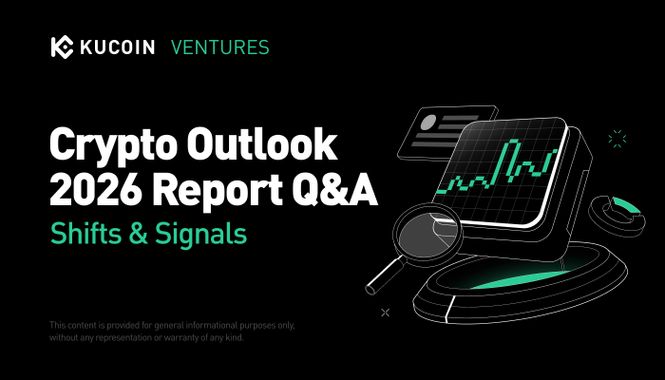 KUCOIN VENTURES

Crypto Outlook 2026 Report Q&A

Shifts & Signals

This content is provided for general informational purposes only, without any representation or warranty of any kind.